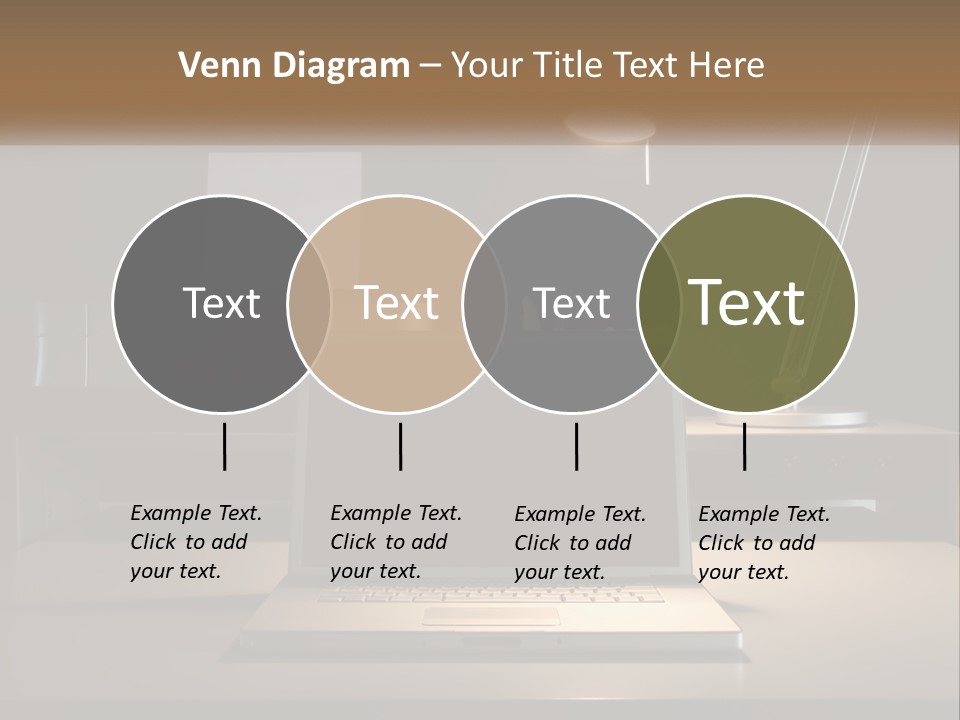 Venn Diagram – Your Title Text Here

Text

Text

Text

Text

Example Text. Click to add your text.

Example Text. Click to add your text.

Example Text. Click to add your text.

Example Text. Click to add your text.